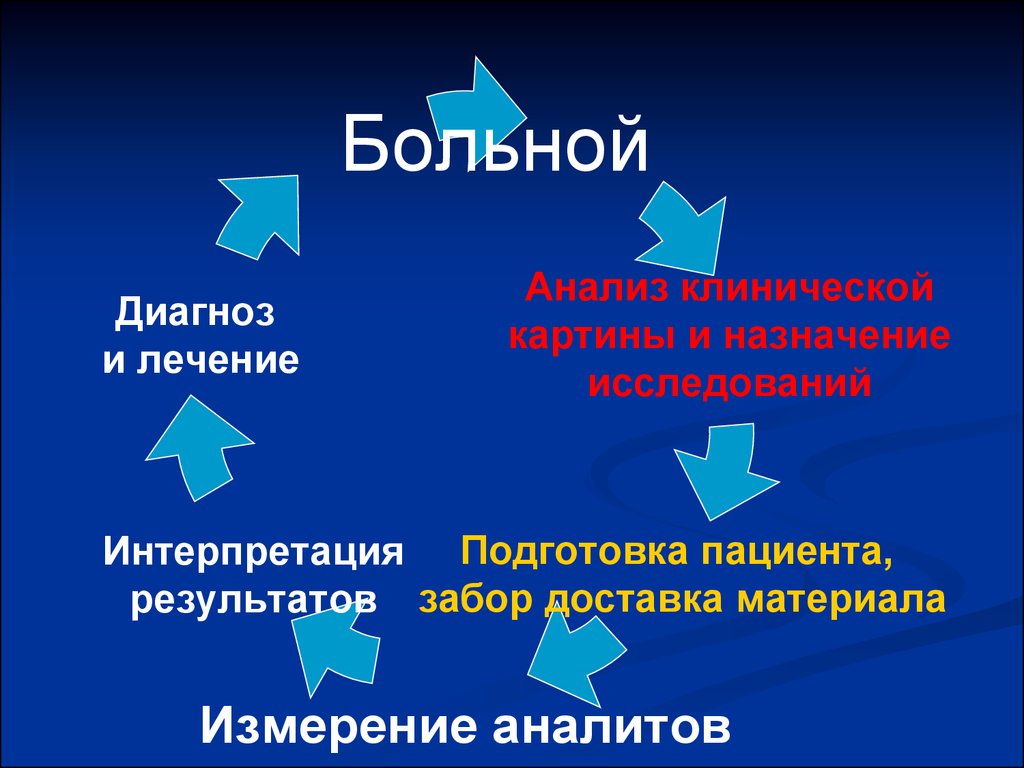 Больной

Анализ клинической картины и назначение исследований

Подготовка пациента, забор доставка материала

Измерение аналитов

Интерпретация результатов

Диагноз и лечение